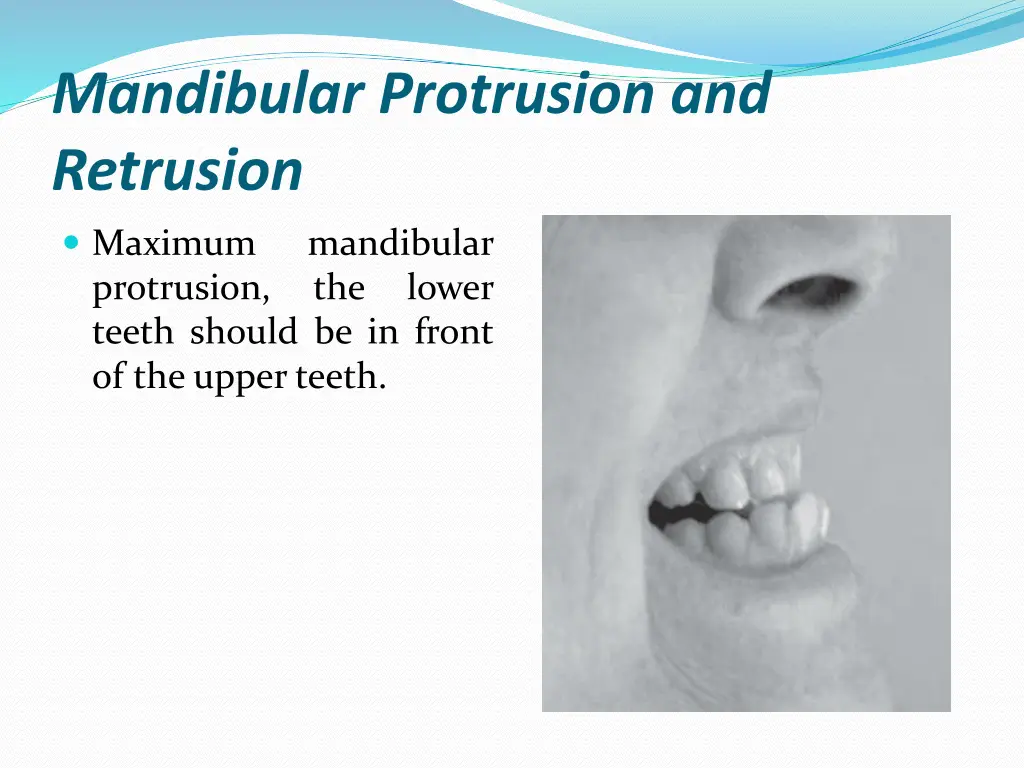 Mandibular Protrusion and Retrusion

Maximum mandibular protrusion, the lower teeth should be in front of the upper teeth.